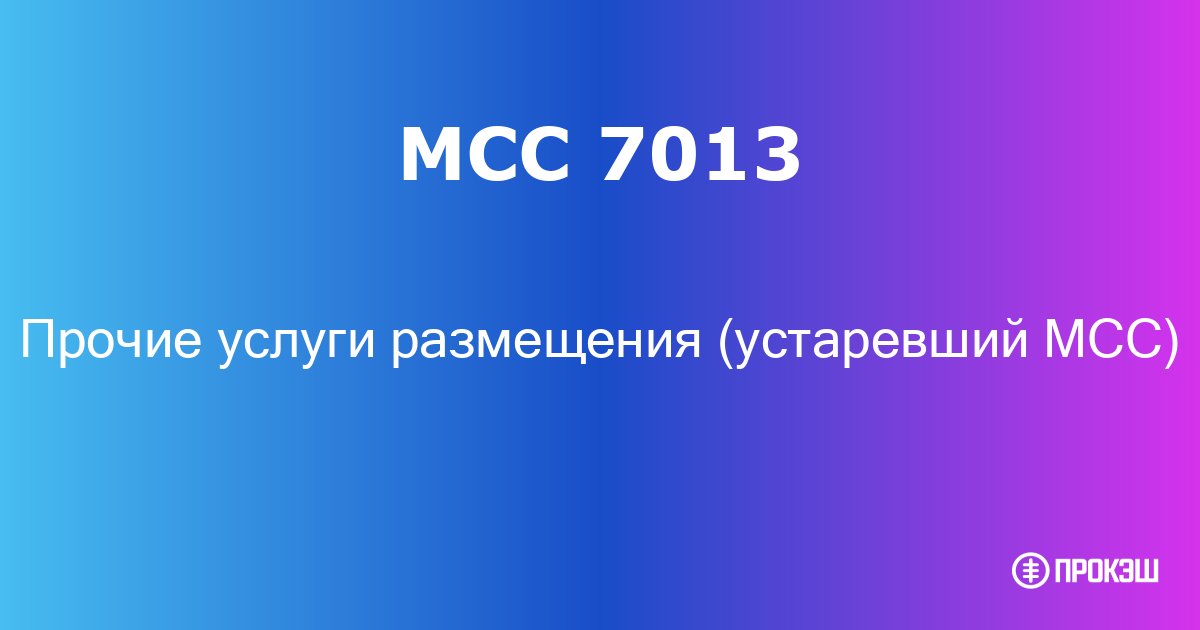 MCC 7013

Прочие услуги размещения (устаревший MCC)

ПРОКЭШ